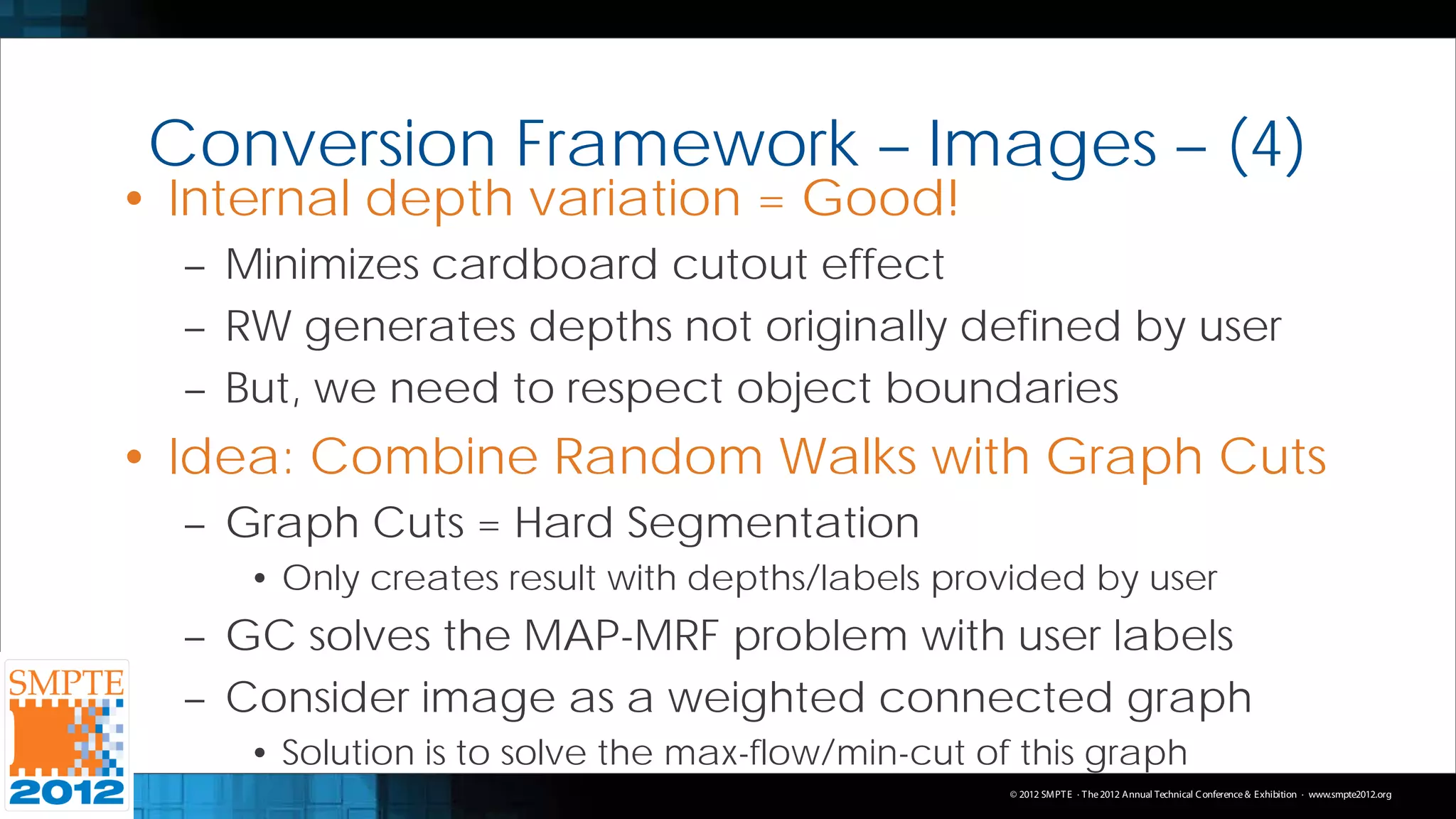 Conversion Framework – Images – (4)

• Internal depth variation = Good!
– Minimizes cardboard cutout effect
– RW generates depths not originally defined by user
– But, we need to respect object boundaries

• Idea: Combine Random Walks with Graph Cuts
– Graph Cuts = Hard Segmentation
• Only creates result with depths/labels provided by user
– GC solves the MAP-MRF problem with user labels
– Consider image as a weighted connected graph
• Solution is to solve the max-flow/min-cut of this graph

SMPTE 2012

© 2012 SMPTE · The 2012 Annual Technical Conference & Exhibition · www.smpte2012.org